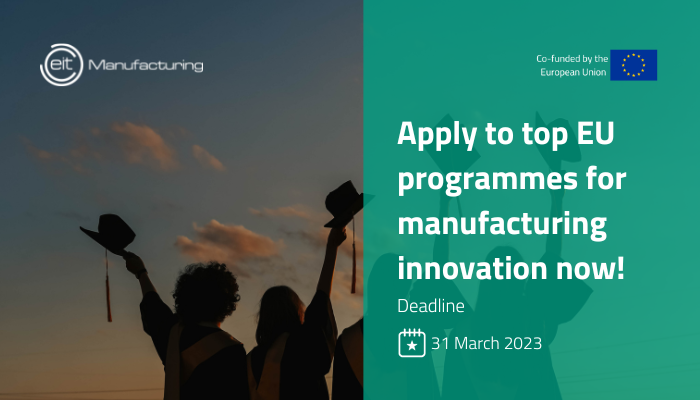 eit Manufacturing

Co-funded by the European Union

Apply to top EU programmes for manufacturing innovation now!

Deadline

31 March 2023